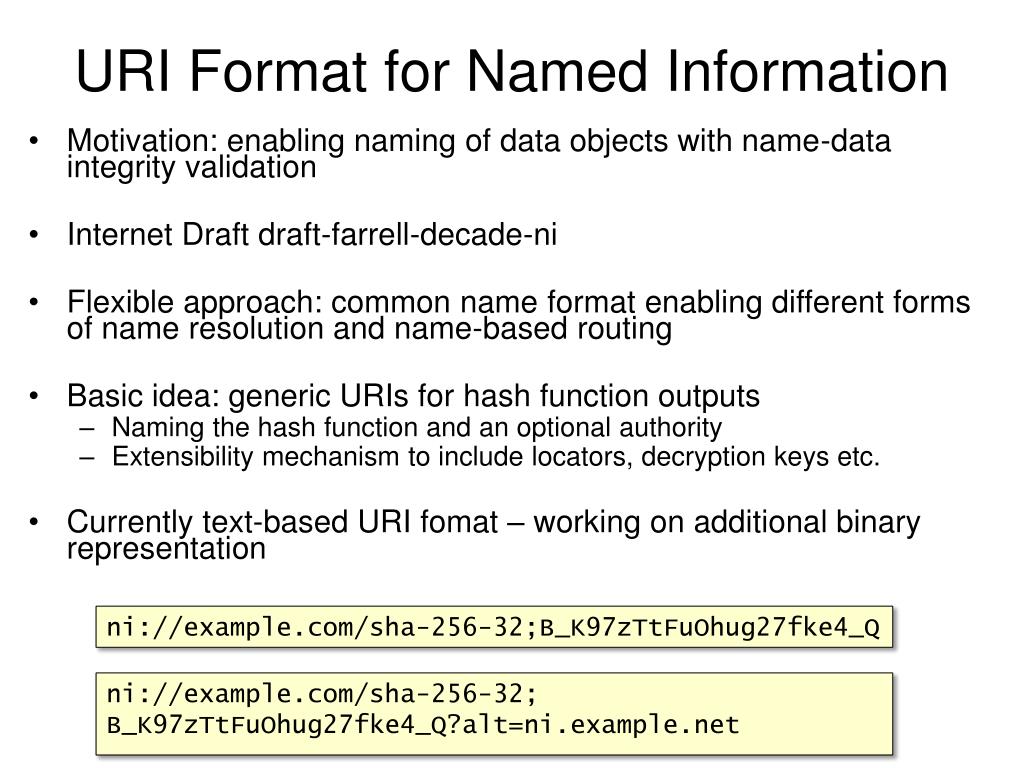 URI Format for Named Information

• Motivation: enabling naming of data objects with name-data integrity validation

• Internet Draft draft-farrell-decade-ni

• Flexible approach: common name format enabling different forms of name resolution and name-based routing

• Basic idea: generic URIs for hash function outputs
– Naming the hash function and an optional authority
– Extensibility mechanism to include locators, decryption keys etc.

• Currently text-based URI fomat – working on additional binary representation

ni://example.com/sha-256-32;B_K97zTtFuOhug27fke4_Q

ni://example.com/sha-256-32;
B_K97zTtFuOhug27fke4_Q?alt=ni.example.net